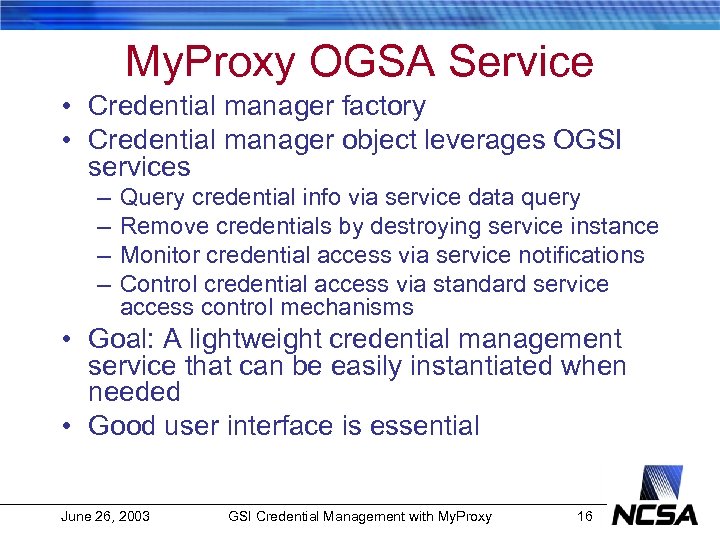 MyProxy OGSA Service

• Credential manager factory
• Credential manager object leverages OGSI services
– Query credential info via service data query
– Remove credentials by destroying service instance
– Monitor credential access via service notifications
– Control credential access via standard service access control mechanisms
• Goal: A lightweight credential management service that can be easily instantiated when needed
• Good user interface is essential

June 26, 2003 GSI Credential Management with MyProxy 16

NCSA